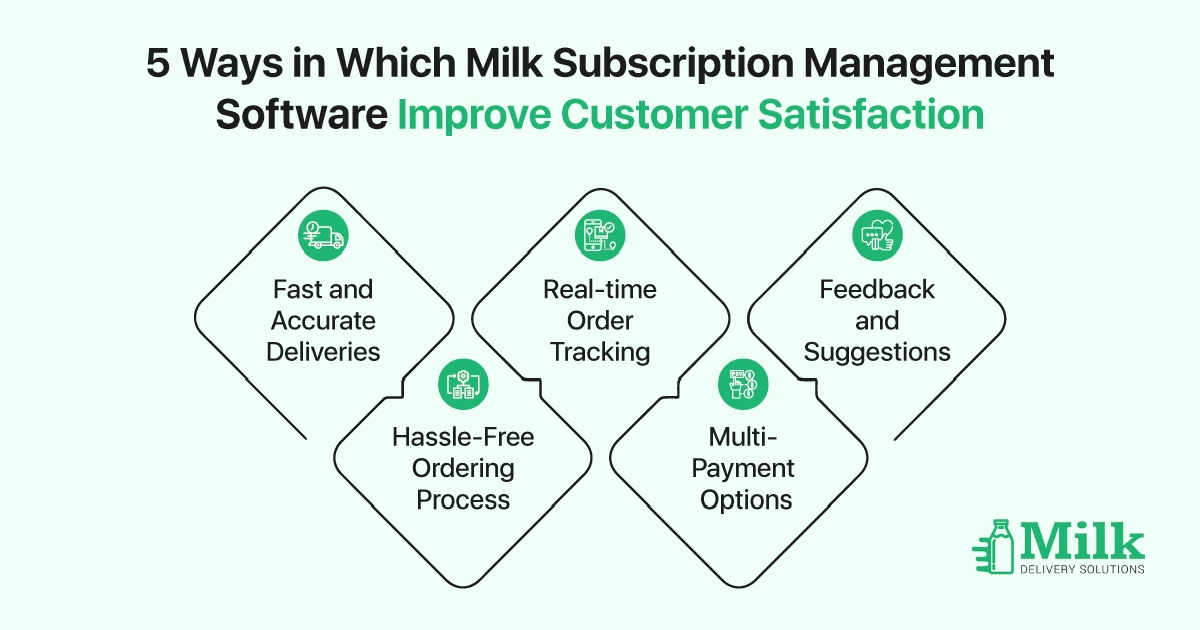 5 Ways in Which Milk Subscription Management Software Improve Customer Satisfaction

Fast and Accurate Deliveries

Hassle-Free Ordering Process

Real-time Order Tracking

Multi-Payment Options

Feedback and Suggestions

Milk
DELIVERY SOLUTIONS